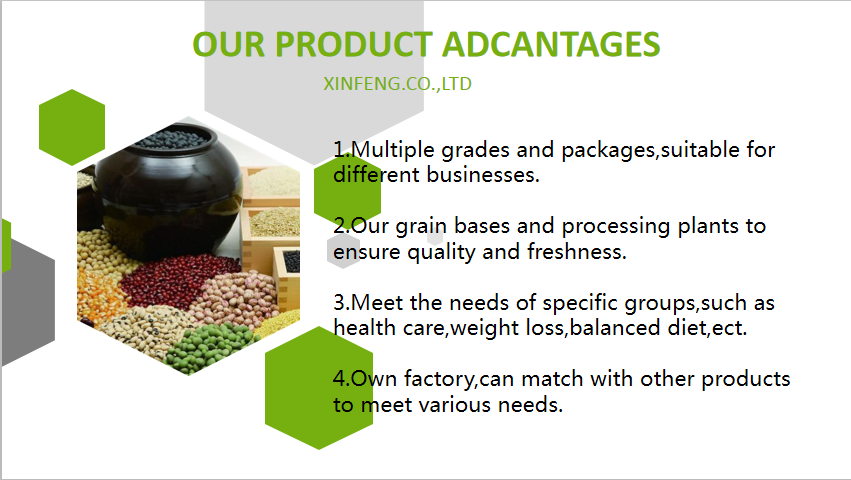 OUR PRODUCT ADCANTAGES

XINFENG.CO.,LTD

1.Multiple grades and packages,suitable for different businesses.

2.Our grain bases and processing plants to ensure quality and freshness.

3.Meet the needs of specific groups,such as health care,weight loss,balanced diet,ect.

4.Own factory,can match with other products to meet various needs.